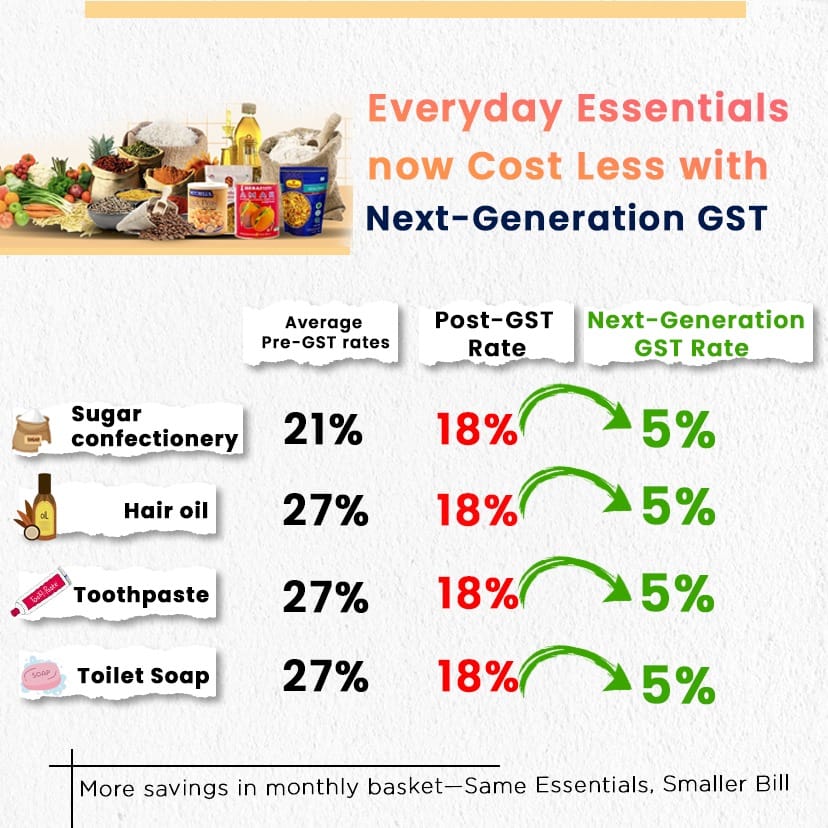 Everyday Essentials now Cost Less with Next-Generation GST

| | Average Pre-GST rates | Post-GST Rate | Next-Generation GST Rate |
|---|---|---|---|
| Sugar confectionery | 21% | 18% | 5% |
| Hair oil | 27% | 18% | 5% |
| Toothpaste | 27% | 18% | 5% |
| Toilet Soap | 27% | 18% | 5% |

More savings in monthly basket—Same Essentials, Smaller Bill